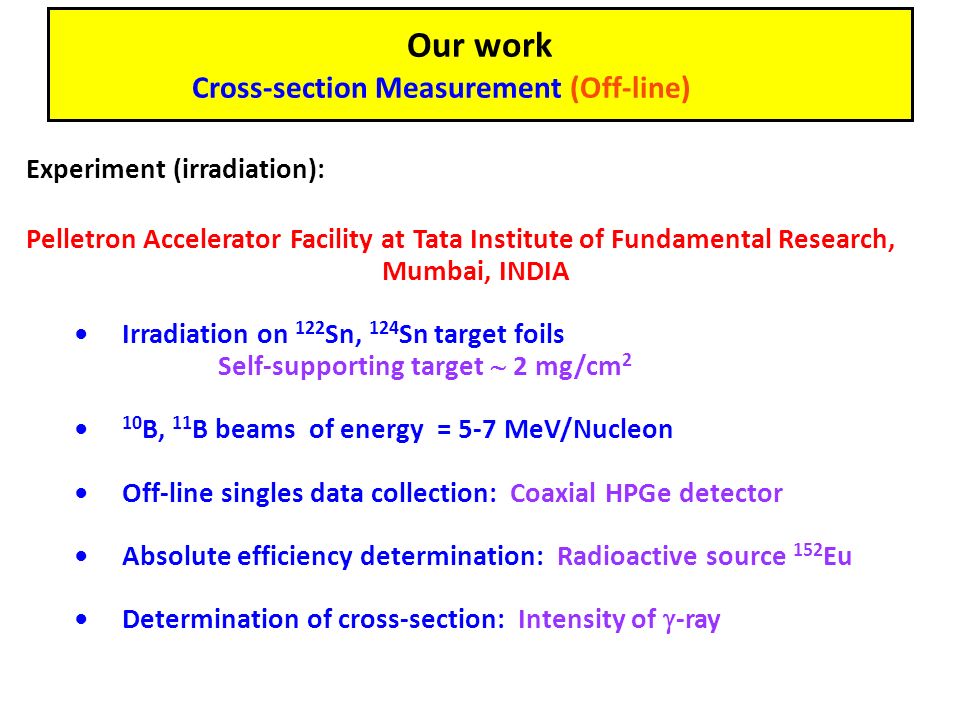 Our work
Cross-section Measurement (Off-line)

Experiment (irradiation):

Pelletron Accelerator Facility at Tata Institute of Fundamental Research, Mumbai, INDIA

• Irradiation on $^{122}$Sn, $^{124}$Sn target foils
Self-supporting target $\sim$ 2 mg/cm$^2$

• $^{10}$B, $^{11}$B beams of energy = 5-7 MeV/Nucleon

• Off-line singles data collection: Coaxial HPGe detector

• Absolute efficiency determination: Radioactive source $^{152}$Eu

• Determination of cross-section: Intensity of $\gamma$-ray